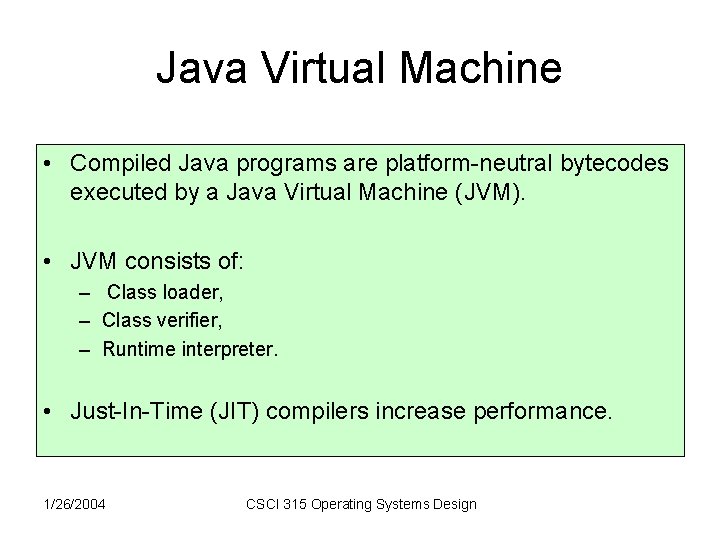 Java Virtual Machine

• Compiled Java programs are platform-neutral bytecodes executed by a Java Virtual Machine (JVM).

• JVM consists of:
– Class loader,
– Class verifier,
– Runtime interpreter.

• Just-In-Time (JIT) compilers increase performance.

1/26/2004

CSCI 315 Operating Systems Design